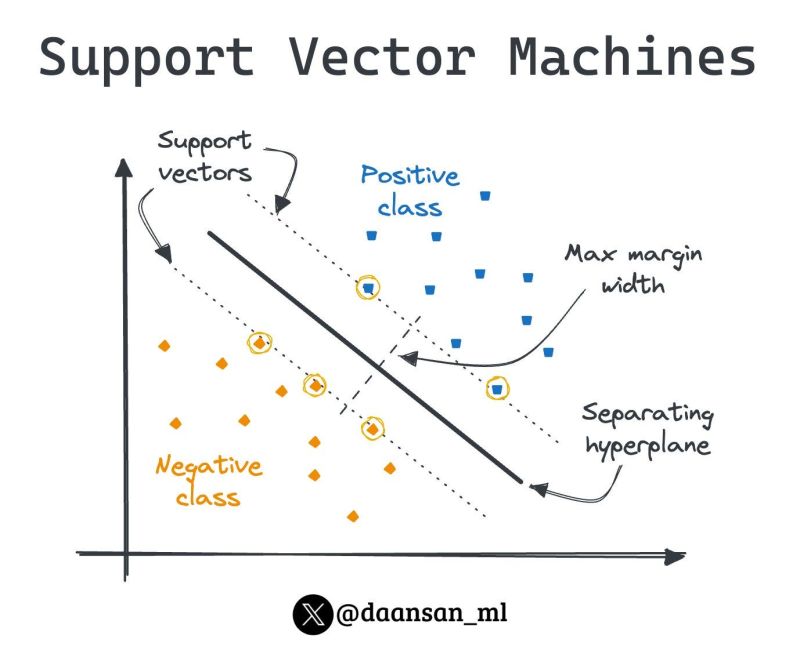 Support Vector Machines

Support vectors

Positive class

Max margin width

Separating hyperplane

Negative class

@daansan_ml